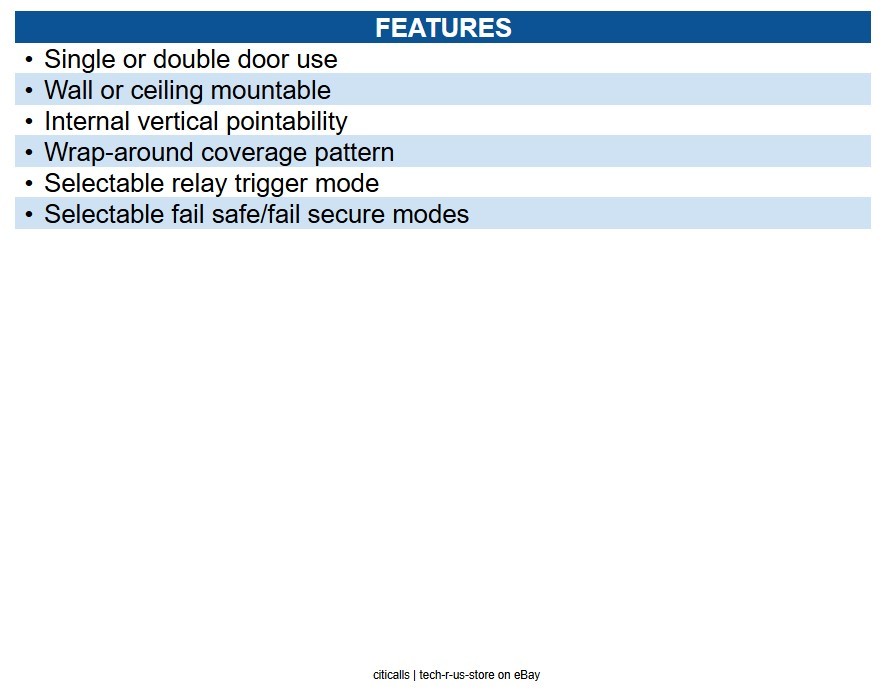 FEATURES

• Single or double door use
• Wall or ceiling mountable
• Internal vertical pointability
• Wrap-around coverage pattern
• Selectable relay trigger mode
• Selectable fail safe/fail secure modes

citicalls | tech-r-us-store on eBay